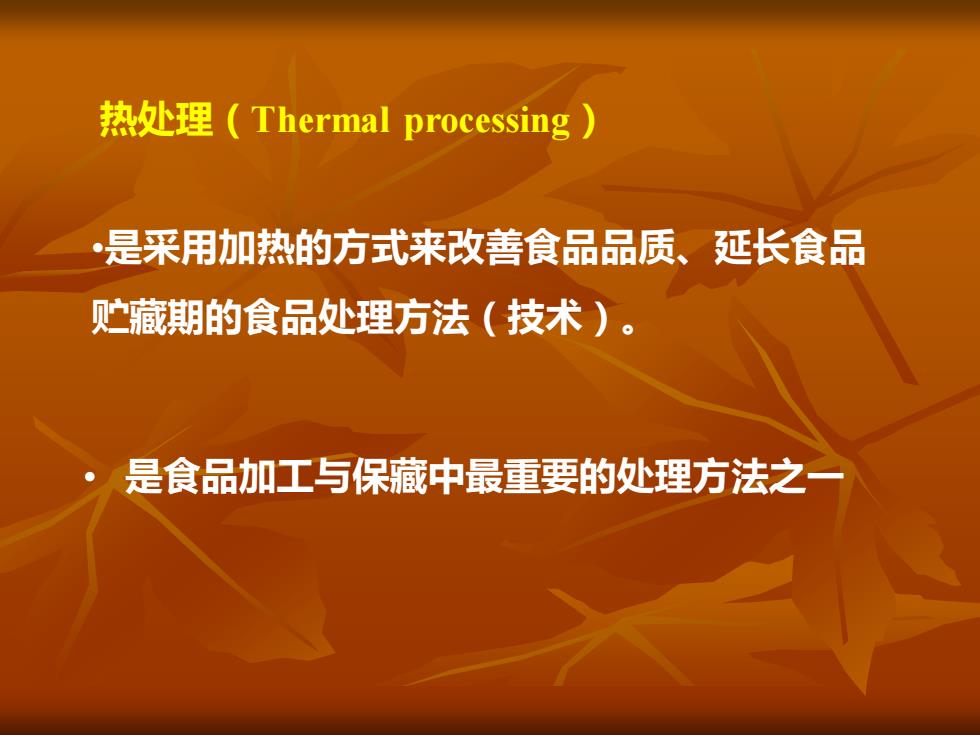 热处理（Thermal processing）

•是采用加热的方式来改善食品品质、延长食品贮藏期的食品处理方法（技术）。

• 是食品加工与保藏中最重要的处理方法之一